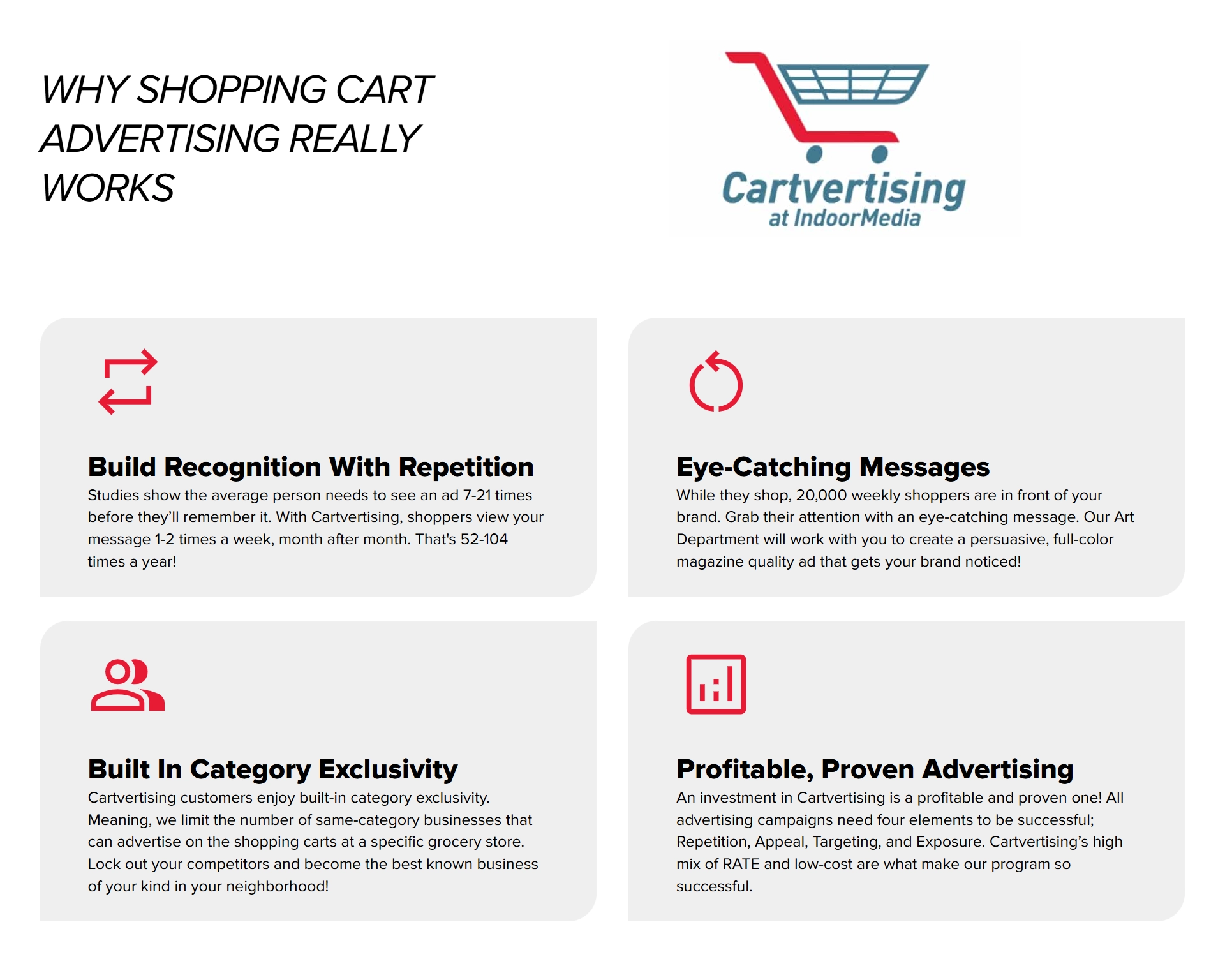 WHY SHOPPING CART ADVERTISING REALLY WORKS

Cartvertising
at IndoorMedia

Build Recognition With Repetition
Studies show the average person needs to see an ad 7-21 times before they'll remember it. With Cartvertising, shoppers view your message 1-2 times a week, month after month. That's 52-104 times a year!

Eye-Catching Messages
While they shop, 20,000 weekly shoppers are in front of your brand. Grab their attention with an eye-catching message. Our Art Department will work with you to create a persuasive, full-color magazine quality ad that gets your brand noticed!

Built In Category Exclusivity
Cartvertising customers enjoy built-in category exclusivity. Meaning, we limit the number of same-category businesses that can advertise on the shopping carts at a specific grocery store. Lock out your competitors and become the best known business of your kind in your neighborhood!

Profitable, Proven Advertising
An investment in Cartvertising is a profitable and proven one! All advertising campaigns need four elements to be successful; Repetition, Appeal, Targeting, and Exposure. Cartvertising's high mix of RATE and low-cost are what make our program so successful.